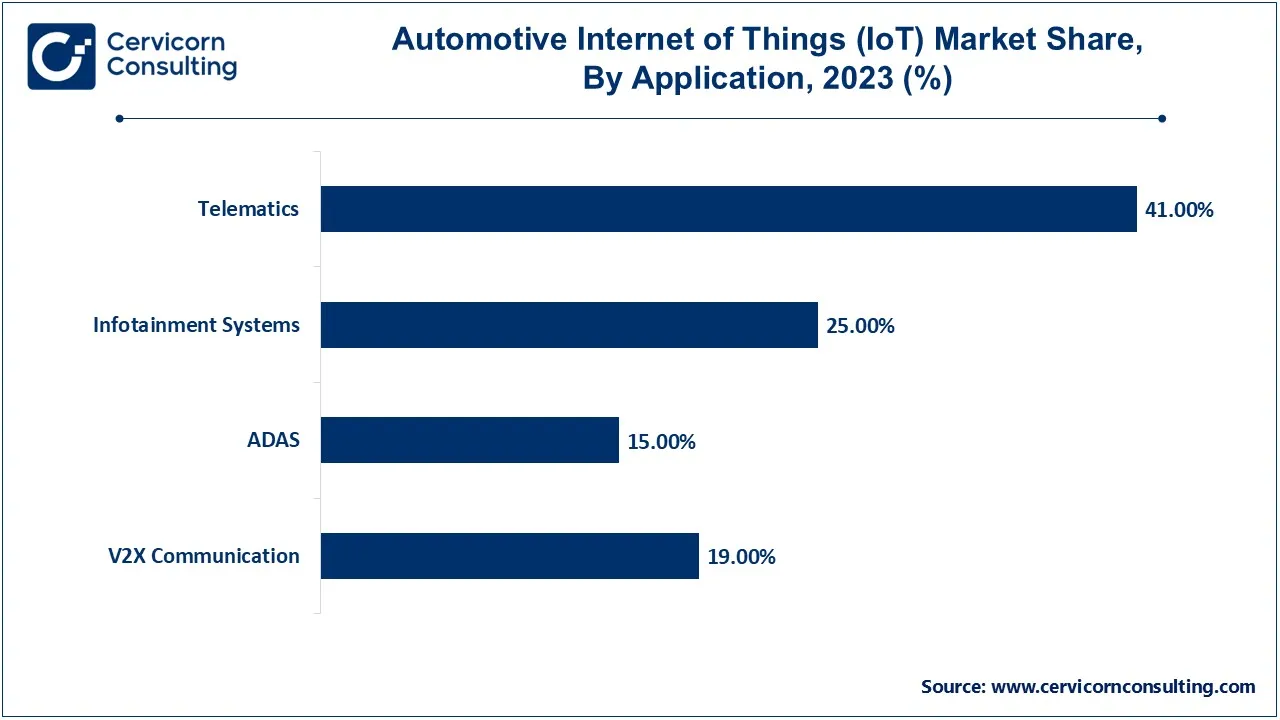 Cervicorn Consulting

Automotive Internet of Things (IoT) Market Share, By Application, 2023 (%)

Telematics 41.00%

Infotainment Systems 25.00%

ADAS 15.00%

V2X Communication 19.00%

Source: www.cervicornconsulting.com